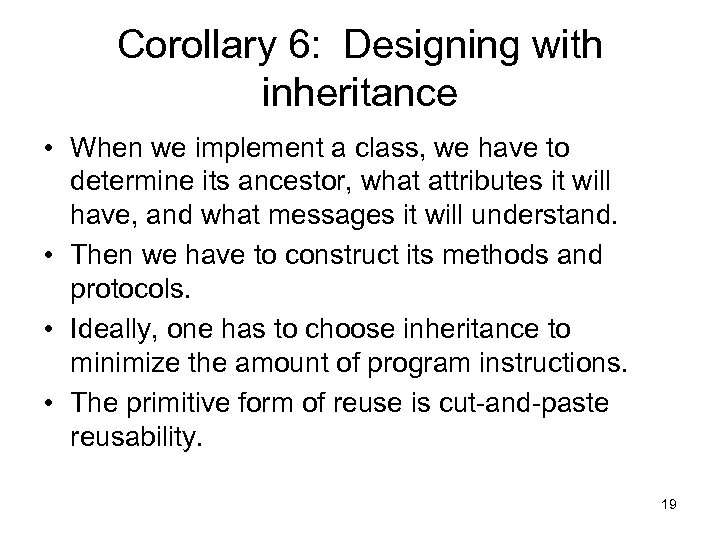 Corollary 6: Designing with inheritance

• When we implement a class, we have to determine its ancestor, what attributes it will have, and what messages it will understand.

• Then we have to construct its methods and protocols.

• Ideally, one has to choose inheritance to minimize the amount of program instructions.

• The primitive form of reuse is cut-and-paste reusability.

19